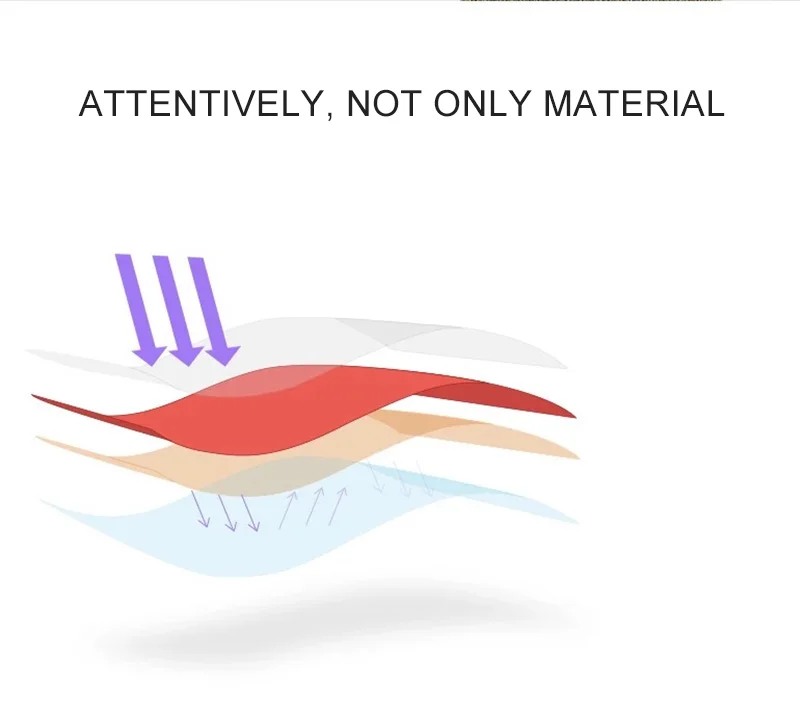 ATTENTIVELY, NOT ONLY MATERIAL